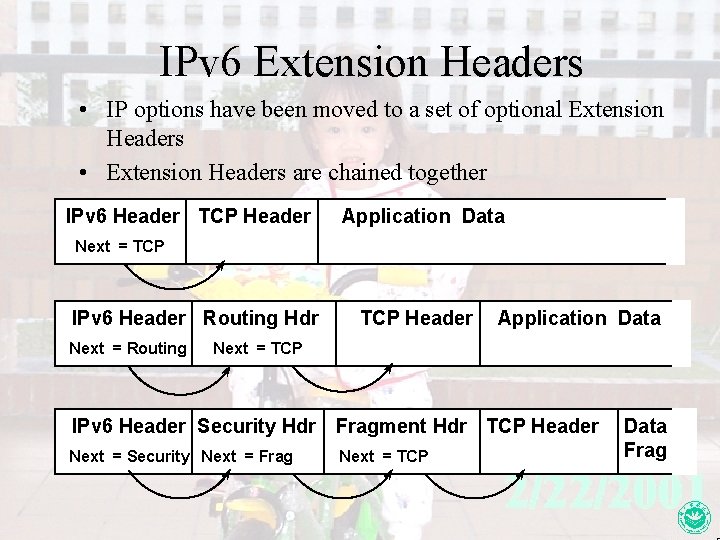 IPv6 Extension Headers

• IP options have been moved to a set of optional Extension Headers

• Extension Headers are chained together

| IPv6 Header Next = TCP | TCP Header | Application Data |
|---|---|---|

| IPv6 Header Next = Routing | Routing Hdr Next = TCP | TCP Header | Application Data |
|---|---|---|---|

| IPv6 Header Next = Security | Security Hdr Next = Frag | Fragment Hdr Next = TCP | TCP Header | Data Frag |
|---|---|---|---|---|

2/22/2001